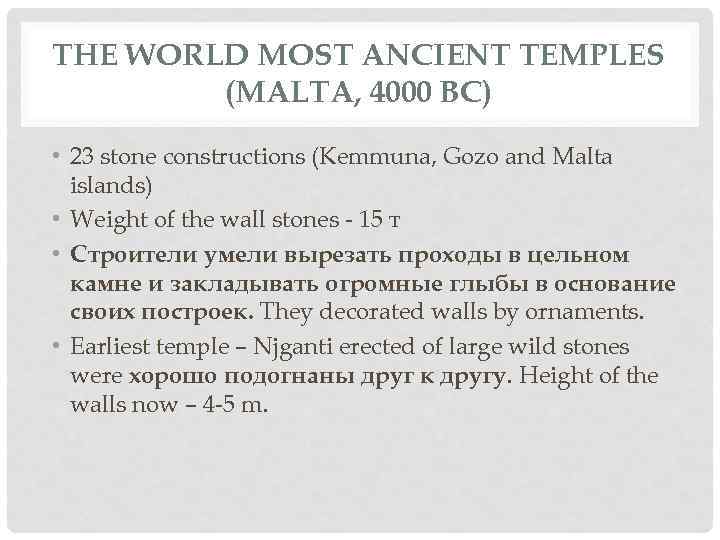 THE WORLD MOST ANCIENT TEMPLES (MALTA, 4000 BC)

• 23 stone constructions (Kemmuna, Gozo and Malta islands)

• Weight of the wall stones - 15 т

• Строители умели вырезать проходы в цельном камне и закладывать огромные глыбы в основание своих построек. They decorated walls by ornaments.

• Earliest temple – Njganti erected of large wild stones were хорошо подогнаны друг к другу. Height of the walls now – 4-5 m.